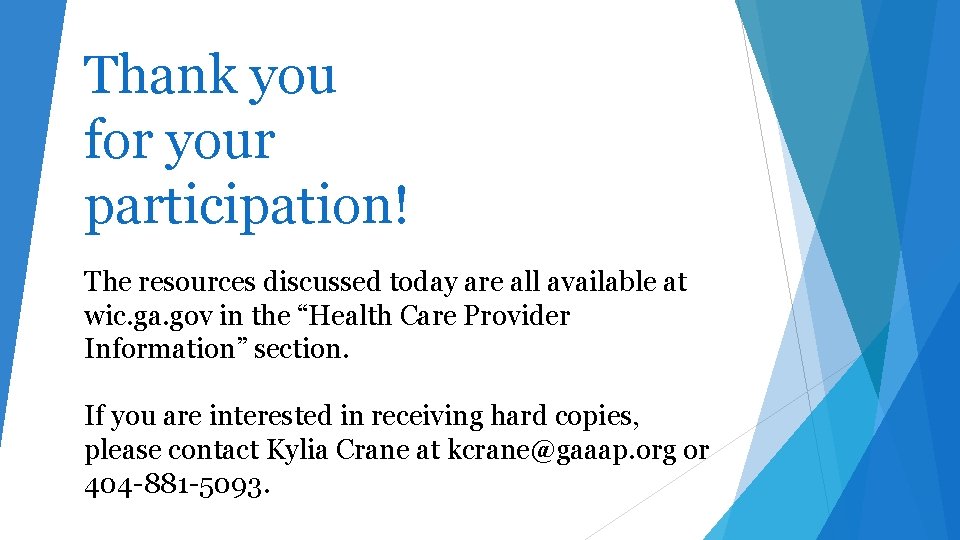 Thank you for your participation!

The resources discussed today are all available at wic.ga.gov in the “Health Care Provider Information” section.

If you are interested in receiving hard copies, please contact Kylia Crane at kcrane@gaaap.org or 404-881-5093.